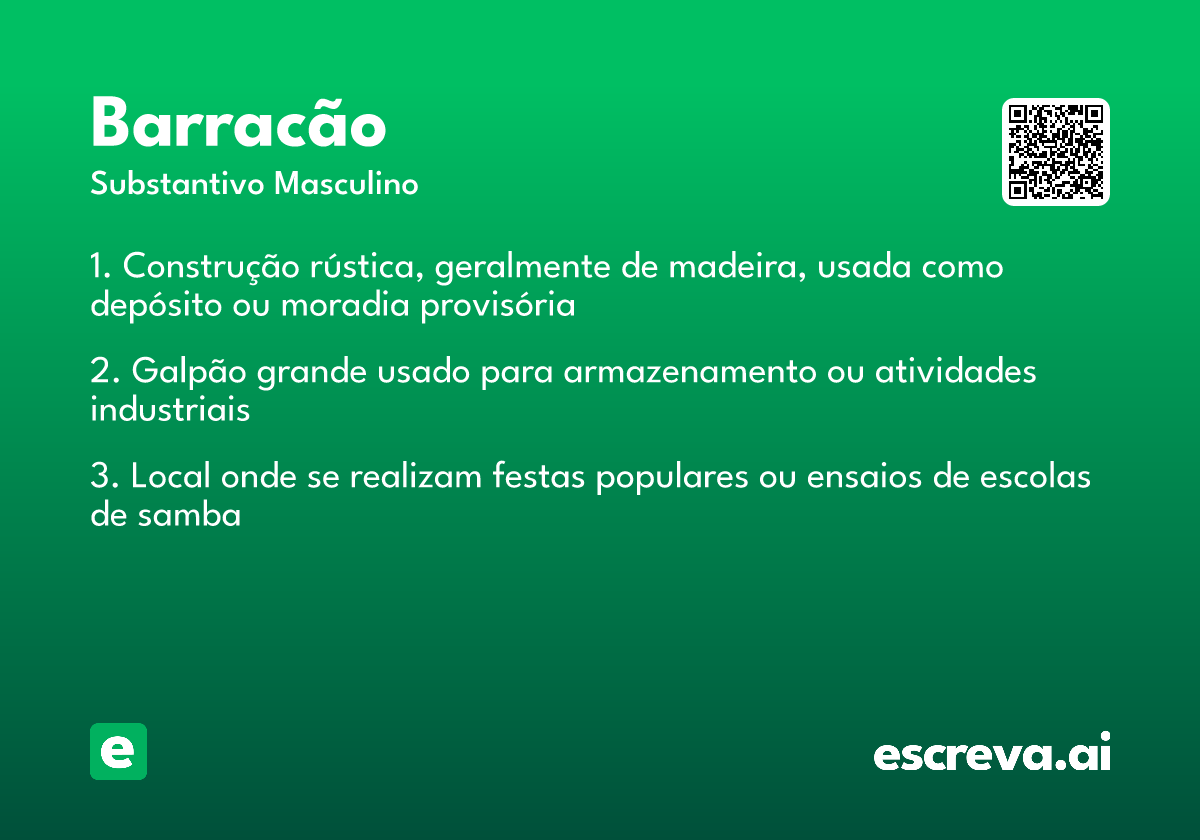 Barracão
Substantivo Masculino

1. Construção rústica, geralmente de madeira, usada como depósito ou moradia provisória

2. Galpão grande usado para armazenamento ou atividades industriais

3. Local onde se realizam festas populares ou ensaios de escolas de samba

e

escreva.ai